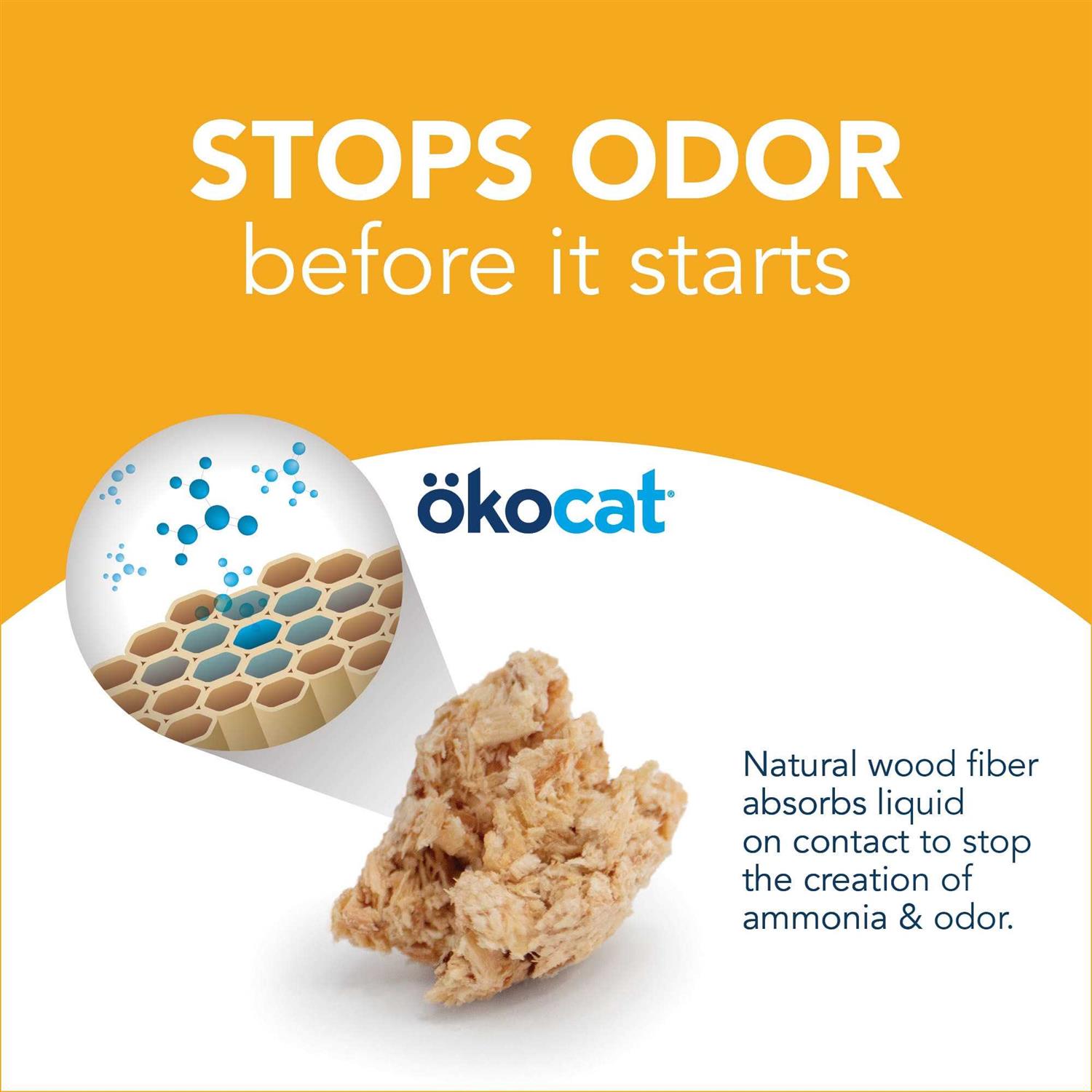 STOPS ODOR
before it starts

ökocat®

Natural wood fiber absorbs liquid on contact to stop the creation of ammonia & odor.